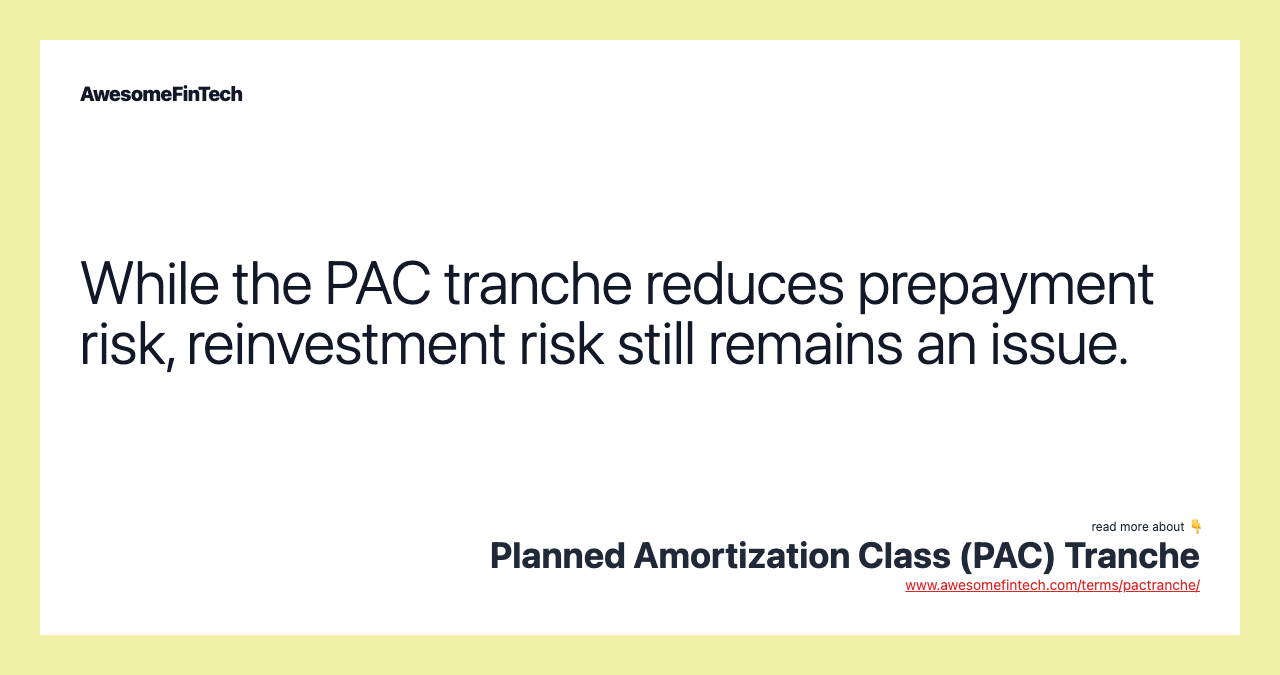 AwesomeFinTech

While the PAC tranche reduces prepayment risk, reinvestment risk still remains an issue.

read more about 👇
Planned Amortization Class (PAC) Tranche
www.awesomefintech.com/terms/pactranche/